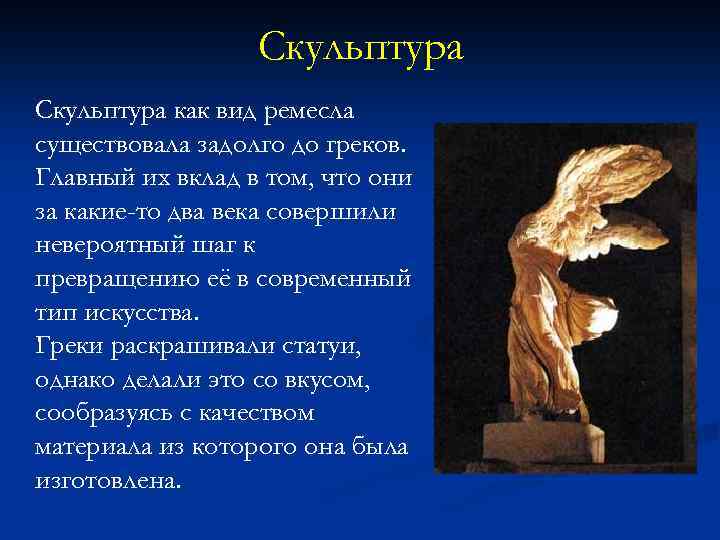 Скульптура

Скульптура как вид ремесла существовала задолго до греков. Главный их вклад в том, что они за какие-то два века совершили невероятный шаг к превращению её в современный тип искусства.
Греки раскрашивали статуи, однако делали это со вкусом, сообразуясь с качеством материала из которого она была изготовлена.